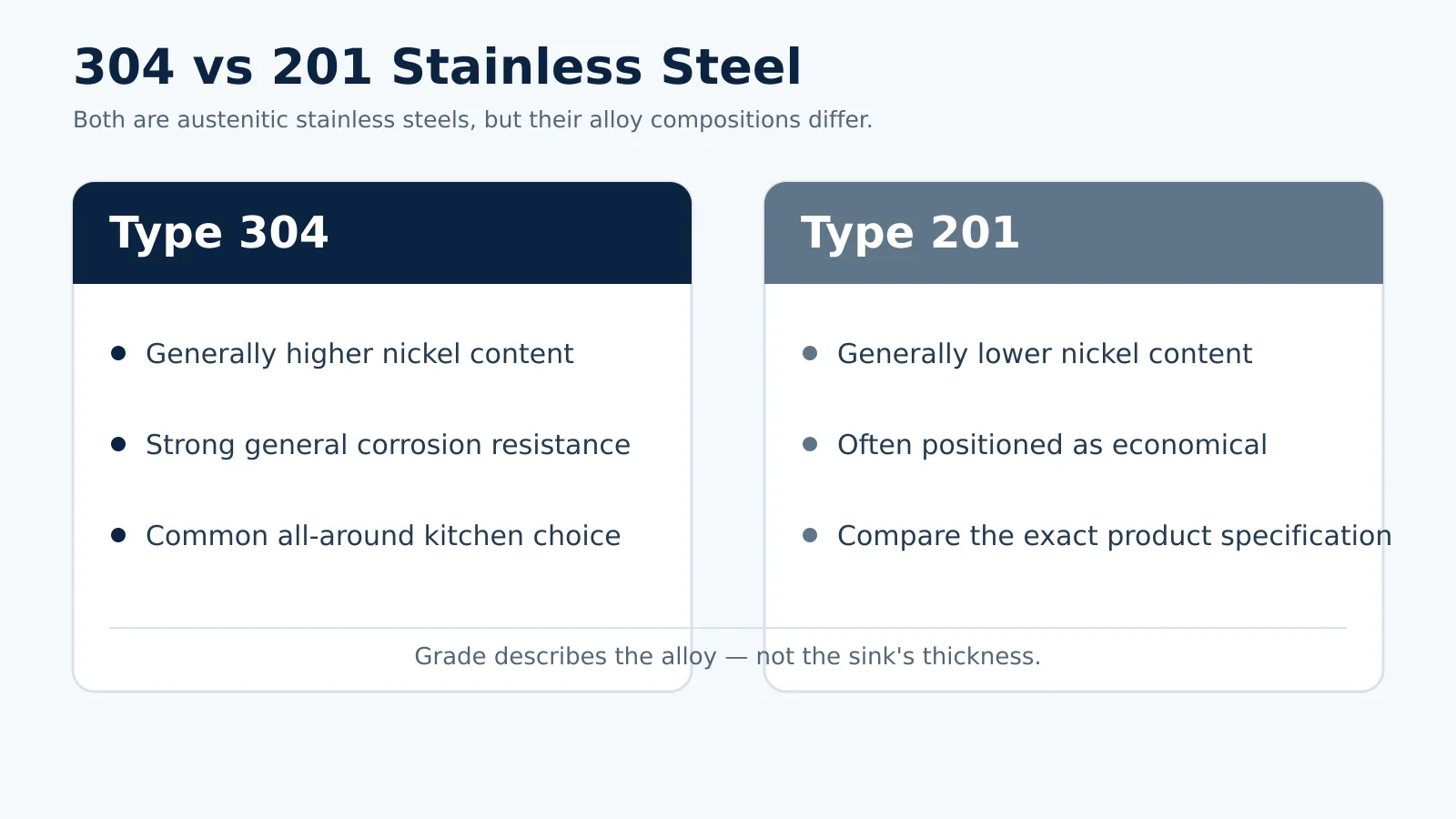 304 vs 201 Stainless Steel

Both are austenitic stainless steels, but their alloy compositions differ.

Type 304

- Generally higher nickel content
- Strong general corrosion resistance
- Common all-around kitchen choice

Type 201

- Generally lower nickel content
- Often positioned as economical
- Compare the exact product specification

Grade describes the alloy — not the sink's thickness.